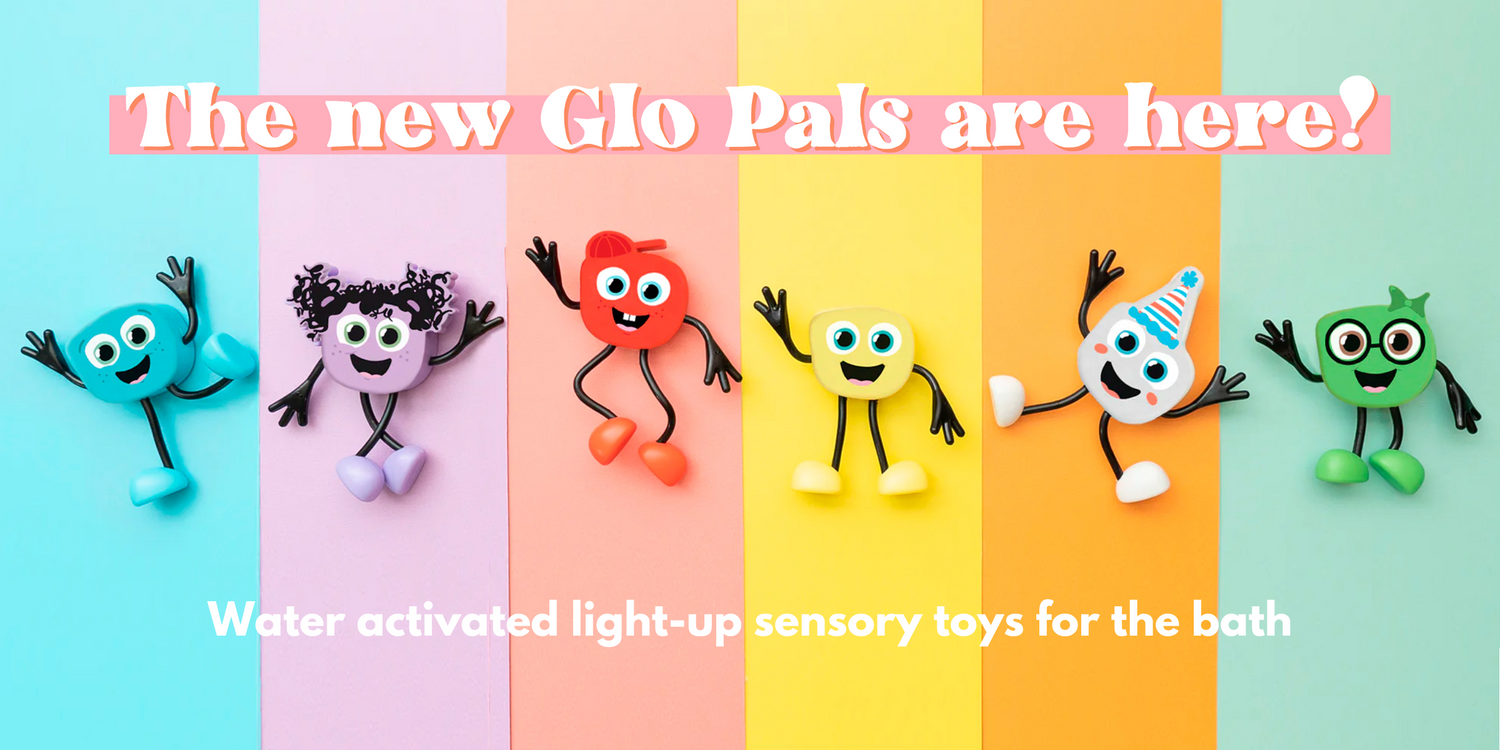 The new Glo Pals are here!

Water activated light-up sensory toys for the bath